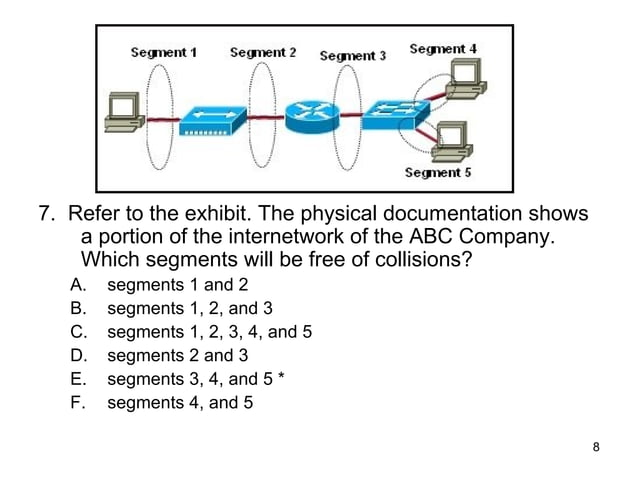 Segment 1
Segment 2
Segment 3
Segment 4
Segment 5

7. Refer to the exhibit. The physical documentation shows a portion of the internetwork of the ABC Company. Which segments will be free of collisions?

A. segments 1 and 2
B. segments 1, 2, and 3
C. segments 1, 2, 3, 4, and 5
D. segments 2 and 3
E. segments 3, 4, and 5 *
F. segments 4, and 5

8